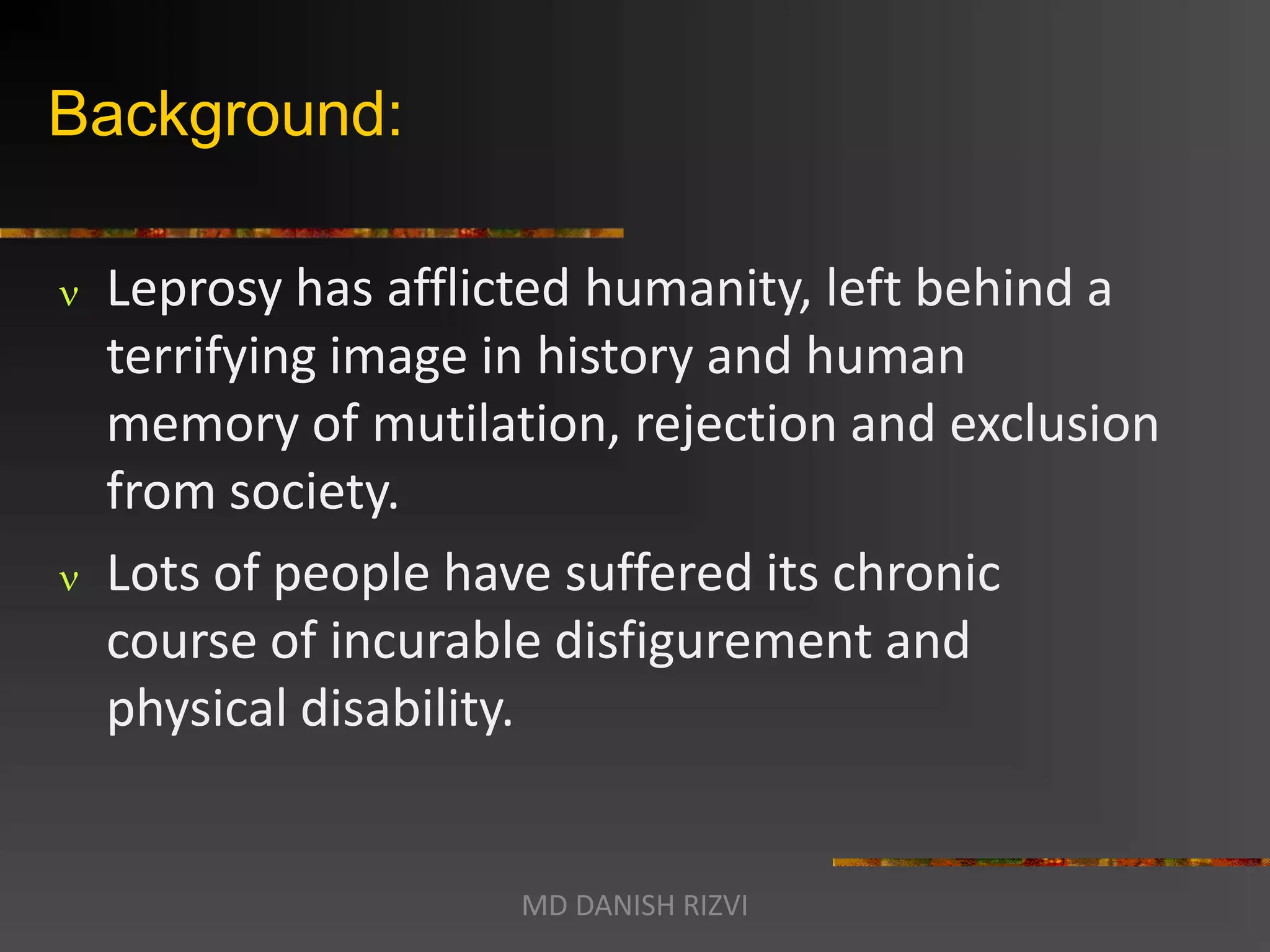 Background:

ν Leprosy has afflicted humanity, left behind a terrifying image in history and human memory of mutilation, rejection and exclusion from society.

ν Lots of people have suffered its chronic course of incurable disfigurement and physical disability.

MD DANISH RIZVI